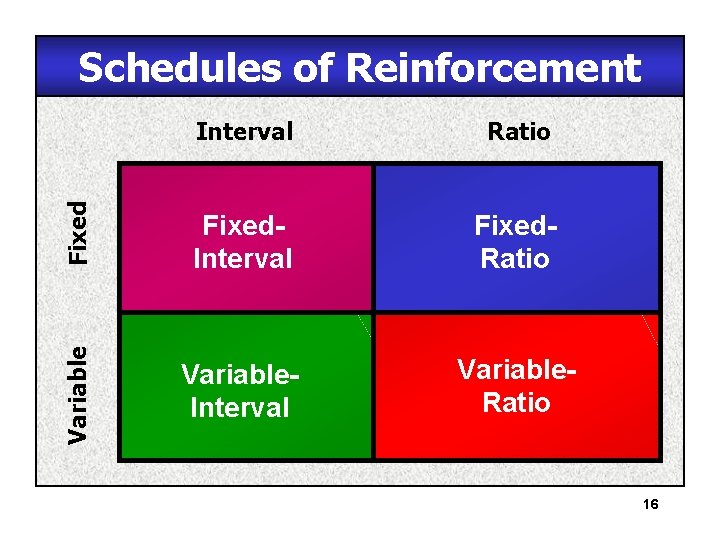 Schedules of Reinforcement

|  | Interval | Ratio |
|---|---|---|
| Fixed | Fixed-Interval | Fixed-Ratio |
| Variable | Variable-Interval | Variable-Ratio |

16